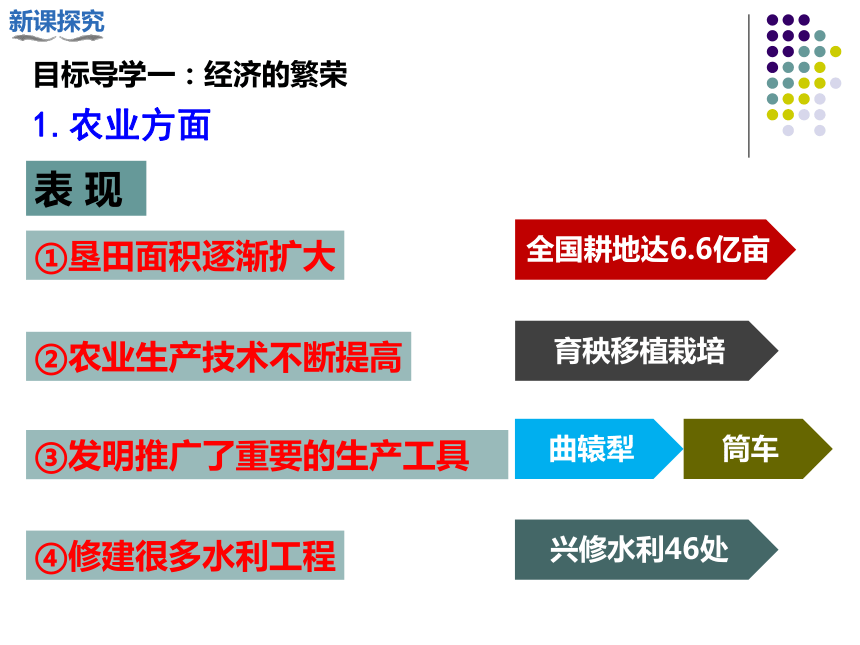 新课探究

目标导学一：经济的繁荣

1. 农业方面

表 现

①垦田面积逐渐扩大

全国耕地达6.6亿亩

②农业生产技术不断提高

育秧移植栽培

③发明推广了重要的生产工具

曲辕犁

筒车

④修建很多水利工程

兴修水利46处